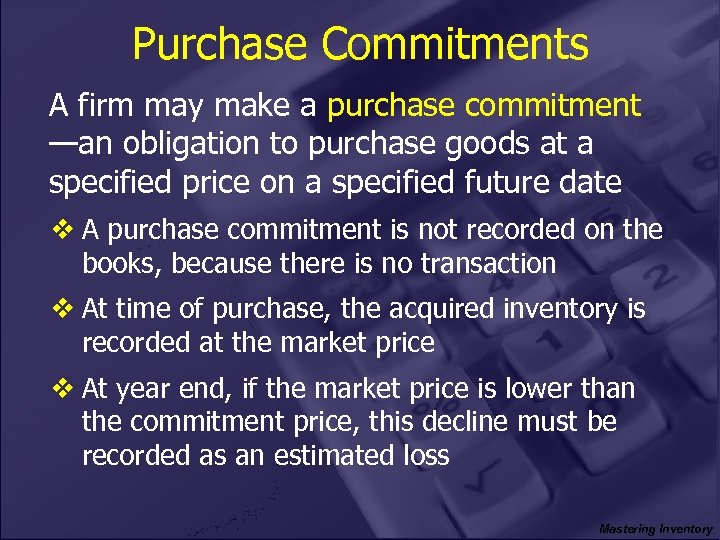 Purchase Commitments

A firm may make a purchase commitment —an obligation to purchase goods at a specified price on a specified future date

❖ A purchase commitment is not recorded on the books, because there is no transaction

❖ At time of purchase, the acquired inventory is recorded at the market price

❖ At year end, if the market price is lower than the commitment price, this decline must be recorded as an estimated loss

Mastering Inventory